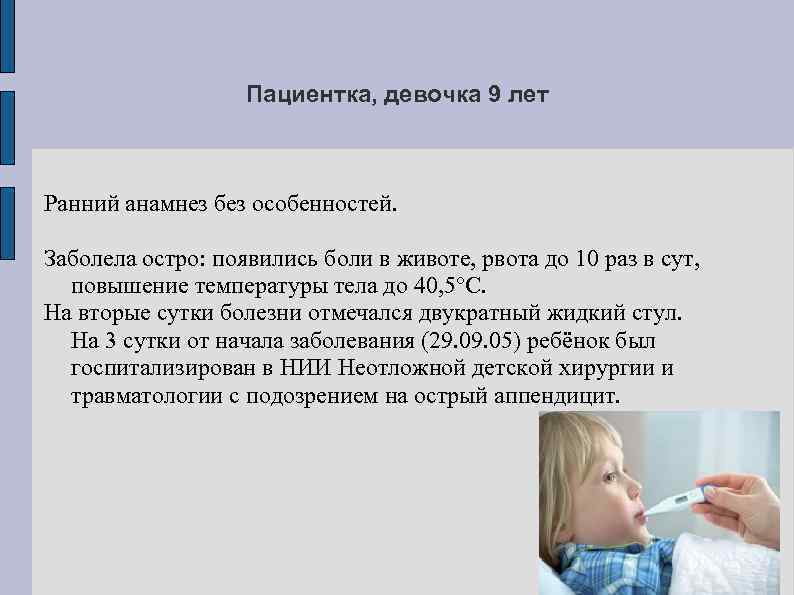 Пациентка, девочка 9 лет

Ранний анамнез без особенностей.

Заболела остро: появились боли в животе, рвота до 10 раз в сут, повышение температуры тела до 40,5°С.
На вторые сутки болезни отмечался двукратный жидкий стул. На 3 сутки от начала заболевания (29.09.05) ребёнок был госпитализирован в НИИ Неотложной детской хирургии и травматологии с подозрением на острый аппендицит.